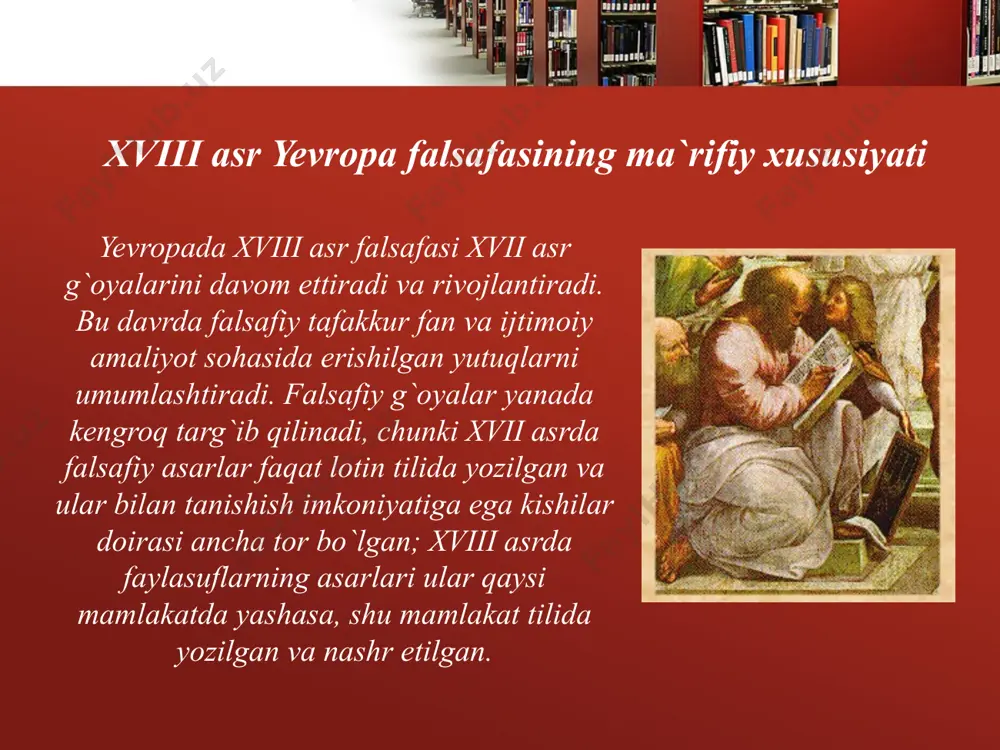 XVIII asr Yevropa falsafasining ma`rifiy xususiyati

Yevropada XVIII asr falsafasi XVII asr g`oyalarini davom ettiradi va rivojlantiradi. Bu davrda falsafiy tafakkur fan va ijtimoiy amaliyot sohasida erishilgan yutuqlarni umumlashtiradi. Falsafiy g`oyalar yanada kengroq targ`ib qilinadi, chunki XVII asrda falsafiy asarlar faqat lotin tilida yozilgan va ular bilan tanishish imkoniyatiga ega kishilar doirasi ancha tor bo`lgan; XVIII asrda faylasuflarning asarlari ular qaysi mamlakatda yashasa, shu mamlakat tilida yozilgan va nashr etilgan.